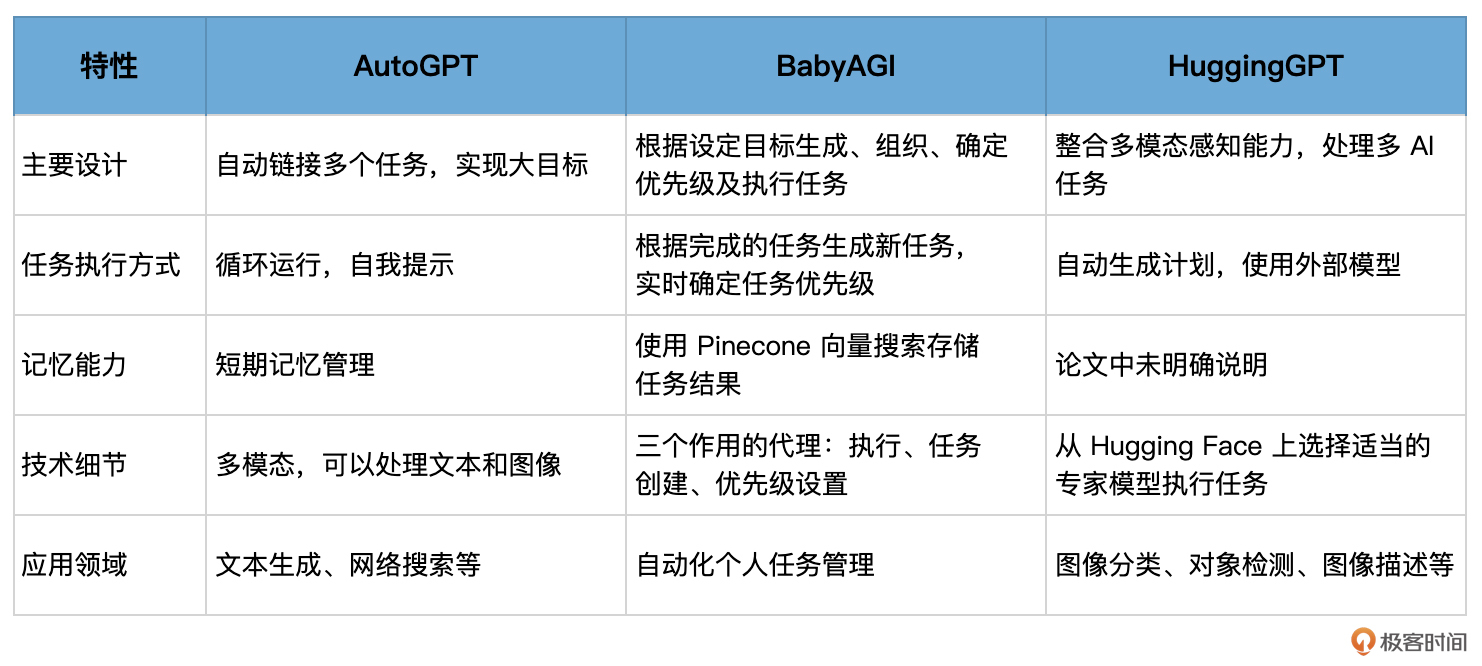 | 特性 | AutoGPT | BabyAGI | HuggingGPT |
|---|---|---|---|
| 主要设计 | 自动链接多个任务，实现大目标 | 根据设定目标生成、组织、确定优先级及执行任务 | 整合多模态感知能力，处理多 AI 任务 |
| 任务执行方式 | 循环运行，自我提示 | 根据完成的任务生成新任务，实时确定任务优先级 | 自动生成计划，使用外部模型 |
| 记忆能力 | 短期记忆管理 | 使用 Pinecone 向量搜索存储任务结果 | 论文中未明确说明 |
| 技术细节 | 多模态，可以处理文本和图像 | 三个作用的代理：执行、任务创建、优先级设置 | 从 Hugging Face 上选择适当的专家模型执行任务 |
| 应用领域 | 文本生成、网络搜索等 | 自动化个人任务管理 | 图像分类、对象检测、图像描述等 |

极客时间